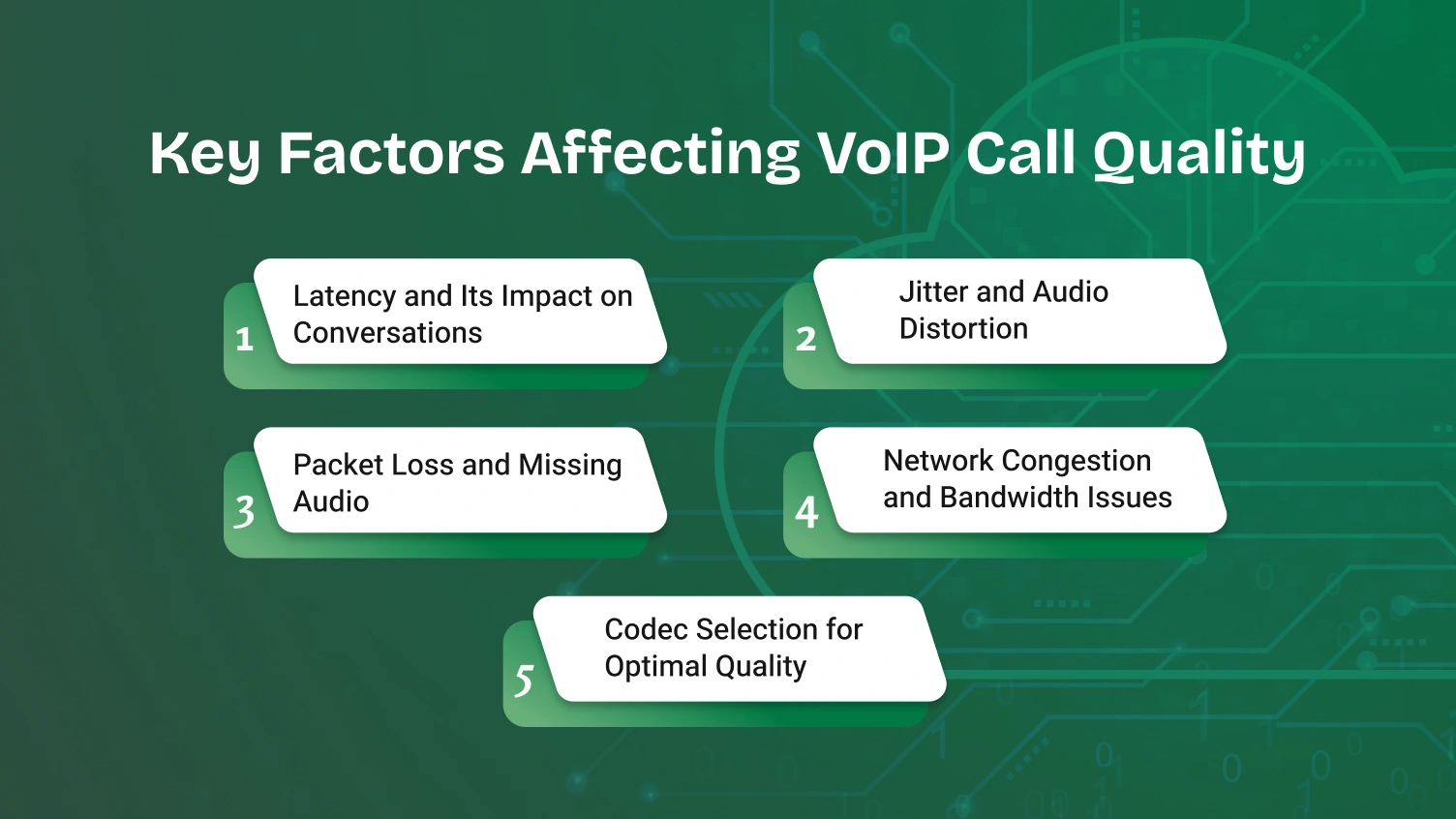 Key Factors Affecting VoIP Call Quality

1 Latency and Its Impact on Conversations

2 Jitter and Audio Distortion

3 Packet Loss and Missing Audio

4 Network Congestion and Bandwidth Issues

5 Codec Selection for Optimal Quality